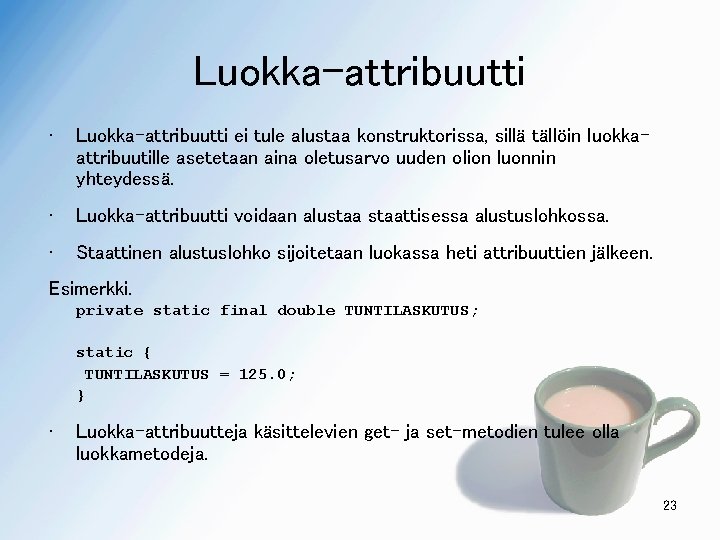 Luokka-attribuutti

• Luokka-attribuutti ei tule alustaa konstruktorissa, sillä tällöin luokka-attribuutille asetetaan aina oletusarvo uuden olion luonnin yhteydessä.

• Luokka-attribuutti voidaan alustaa staattisessa alustuslohkossa.

• Staattinen alustuslohko sijoitetaan luokassa heti attribuuttien jälkeen.

Esimerkki.
private static final double TUNTILASKUTUS;

static {
TUNTILASKUTUS = 125.0;
}

• Luokka-attribuutteja käsittelevien get- ja set-metodien tulee olla luokkametodeja.

23